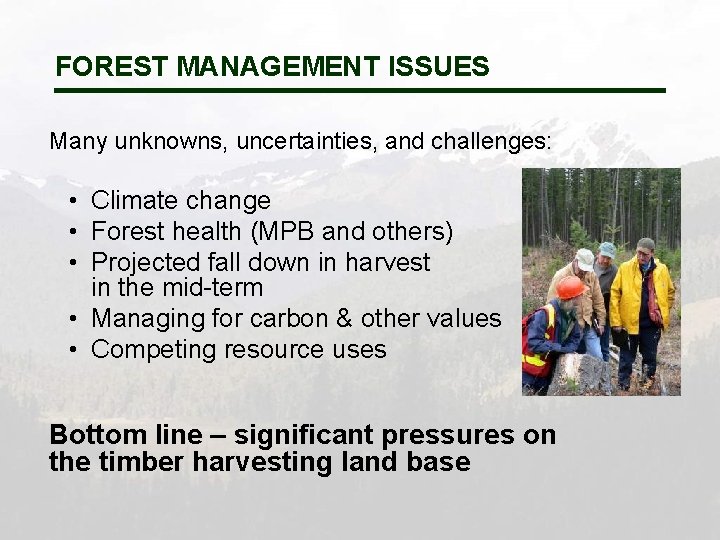 FOREST MANAGEMENT ISSUES

Many unknowns, uncertainties, and challenges:

• Climate change
• Forest health (MPB and others)
• Projected fall down in harvest in the mid-term
• Managing for carbon & other values
• Competing resource uses

Bottom line – significant pressures on the timber harvesting land base